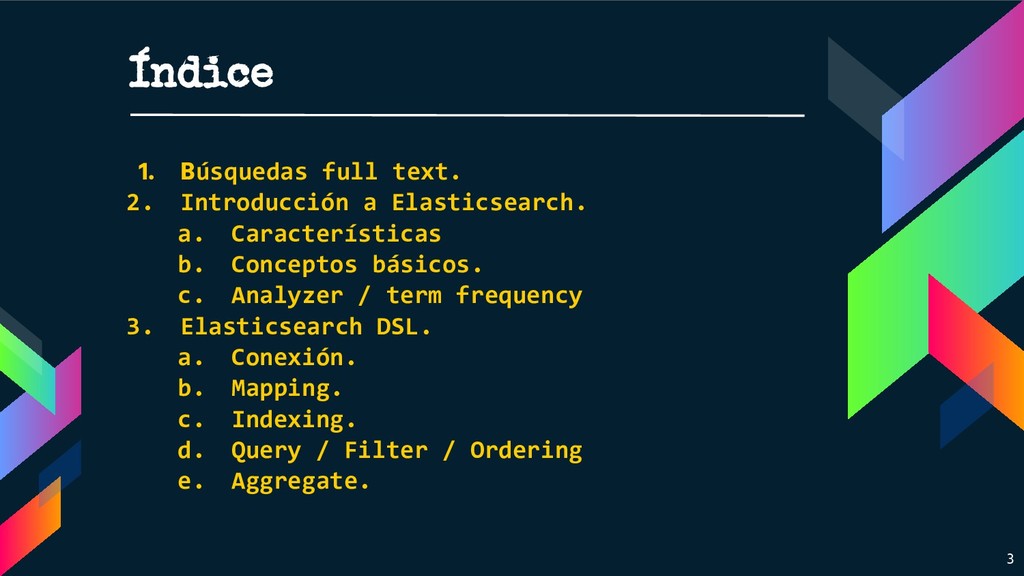 Índice

1. Búsquedas full text.
2. Introducción a Elasticsearch.
   a. Características
   b. Conceptos básicos.
   c. Analyzer / term frequency
3. Elasticsearch DSL.
   a. Conexión.
   b. Mapping.
   c. Indexing.
   d. Query / Filter / Ordering
   e. Aggregate.

3